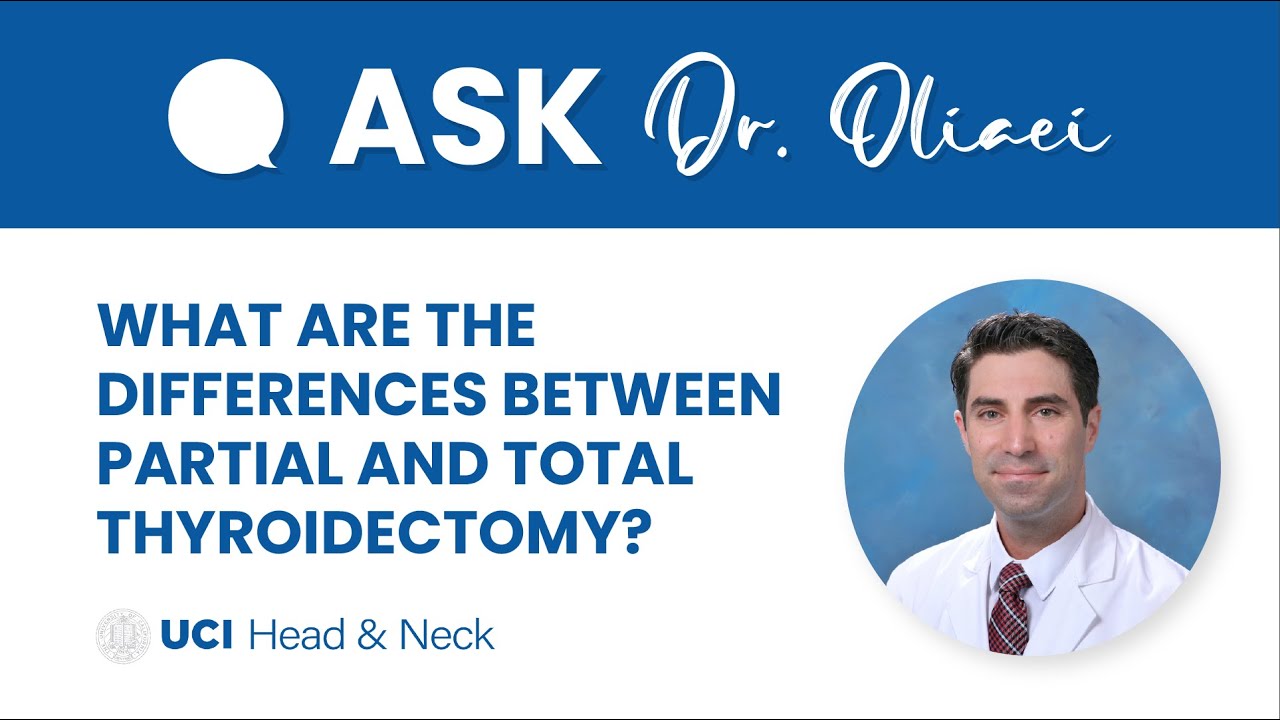 ASK Dr. Oliaei

WHAT ARE THE DIFFERENCES BETWEEN PARTIAL AND TOTAL THYROIDECTOMY?

UCI Head & Neck